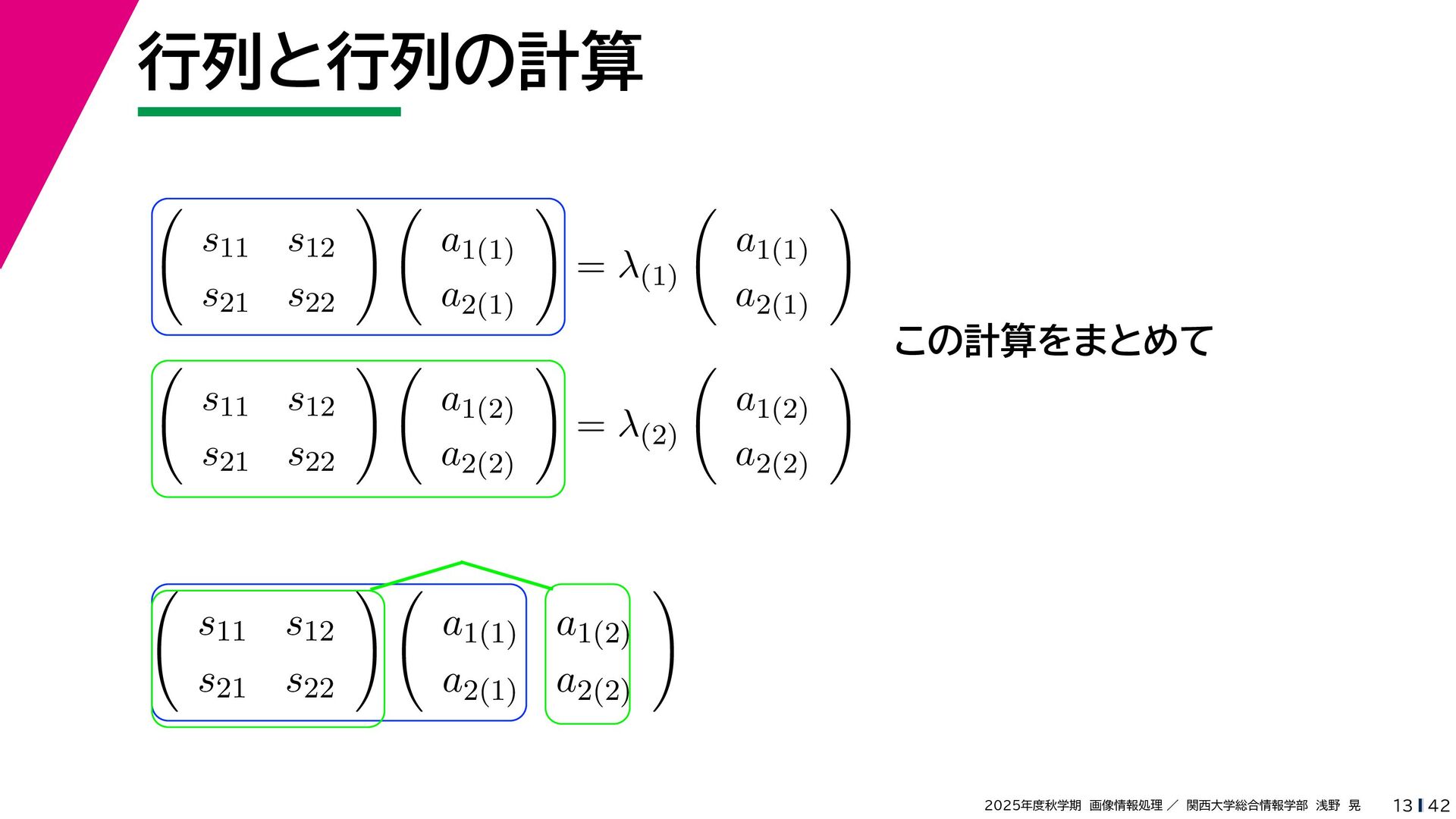 行列と行列の計算

$\begin{pmatrix} s_{11} & s_{12} \\ s_{21} & s_{22} \end{pmatrix} \begin{pmatrix} a_{1(1)} \\ a_{2(1)} \end{pmatrix} = \lambda_{(1)} \begin{pmatrix} a_{1(1)} \\ a_{2(1)} \end{pmatrix}$

$\begin{pmatrix} s_{11} & s_{12} \\ s_{21} & s_{22} \end{pmatrix} \begin{pmatrix} a_{1(2)} \\ a_{2(2)} \end{pmatrix} = \lambda_{(2)} \begin{pmatrix} a_{1(2)} \\ a_{2(2)} \end{pmatrix}$

この計算をまとめて

$\begin{pmatrix} s_{11} & s_{12} \\ s_{21} & s_{22} \end{pmatrix} \begin{pmatrix} a_{1(1)} & a_{1(2)} \\ a_{2(1)} & a_{2(2)} \end{pmatrix}$

2025年度秋学期 画像情報処理 ／ 関西大学総合情報学部 浅野 晃 13 | 42